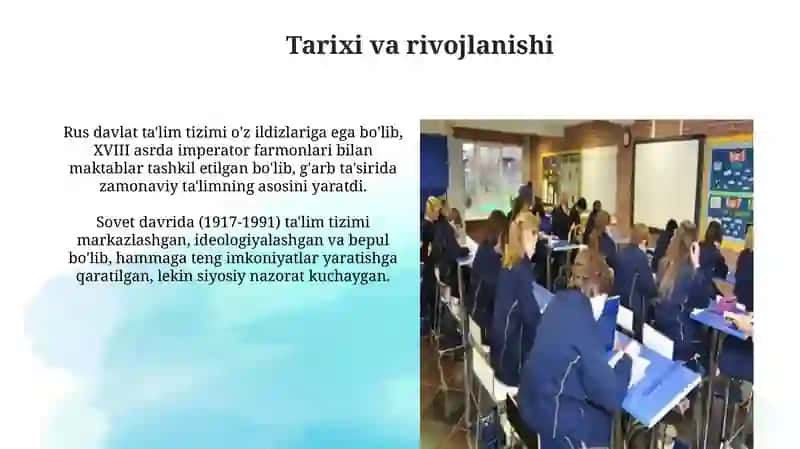 Tarixi va rivojlanishi

Rus davlat ta'lim tizimi o'z ildizlariga ega bo'lib, XVIII asrda imperator farmonlari bilan maktablar tashkil etilgan bo'lib, g'arb ta'sirida zamonaviy ta'limning asosini yaratdi.

Sovet davrida (1917-1991) ta'lim tizimi markazlashgan, ideologiyalashgan va bepul bo'lib, hammaga teng imkoniyatlar yaratishga qaratilgan, lekin siyosiy nazorat kuchaygan.